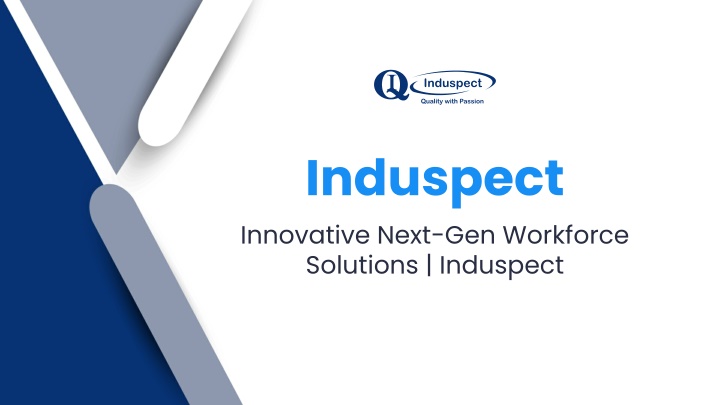 IQ Induspect
Quality with Passion

Induspect

Innovative Next-Gen Workforce Solutions | Induspect